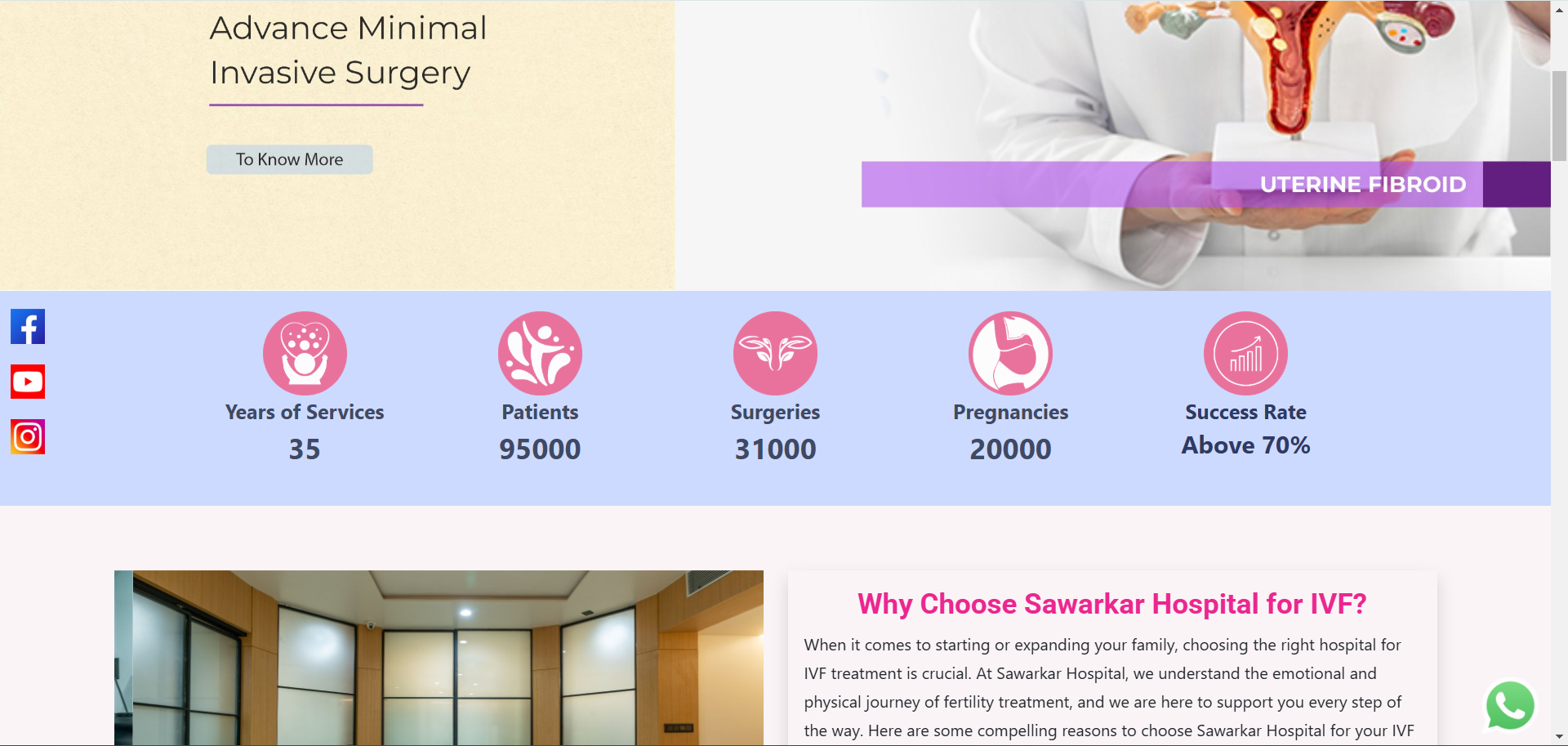 Advance Minimal Invasive Surgery

To Know More

UTERINE FIBROID

Years of Services
35

Patients
95000

Surgeries
31000

Pregnancies
20000

Success Rate
Above 70%

Why Choose Sawarkar Hospital for IVF?

When it comes to starting or expanding your family, choosing the right hospital for IVF treatment is crucial. At Sawarkar Hospital, we understand the emotional and physical journey of fertility treatment, and we are here to support you every step of the way. Here are some compelling reasons to choose Sawarkar Hospital for your IVF